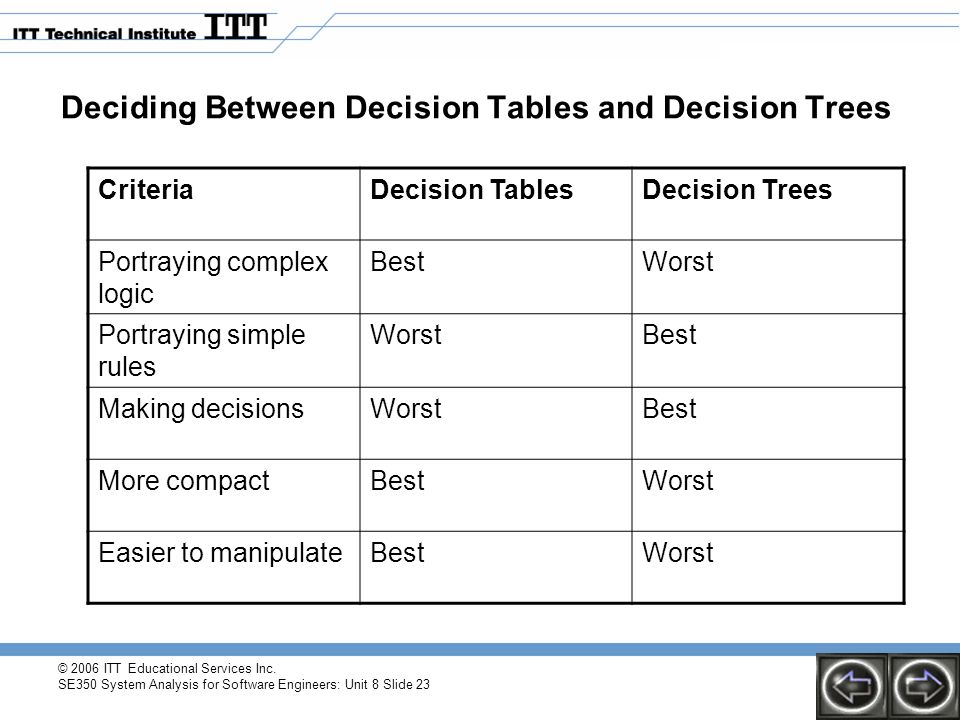 ITT Technical Institute ITT

Deciding Between Decision Tables and Decision Trees

| Criteria | Decision Tables | Decision Trees |
|---|---|---|
| Portraying complex logic | Best | Worst |
| Portraying simple rules | Worst | Best |
| Making decisions | Worst | Best |
| More compact | Best | Worst |
| Easier to manipulate | Best | Worst |

© 2006 ITT Educational Services Inc.
SE350 System Analysis for Software Engineers: Unit 8 Slide 23